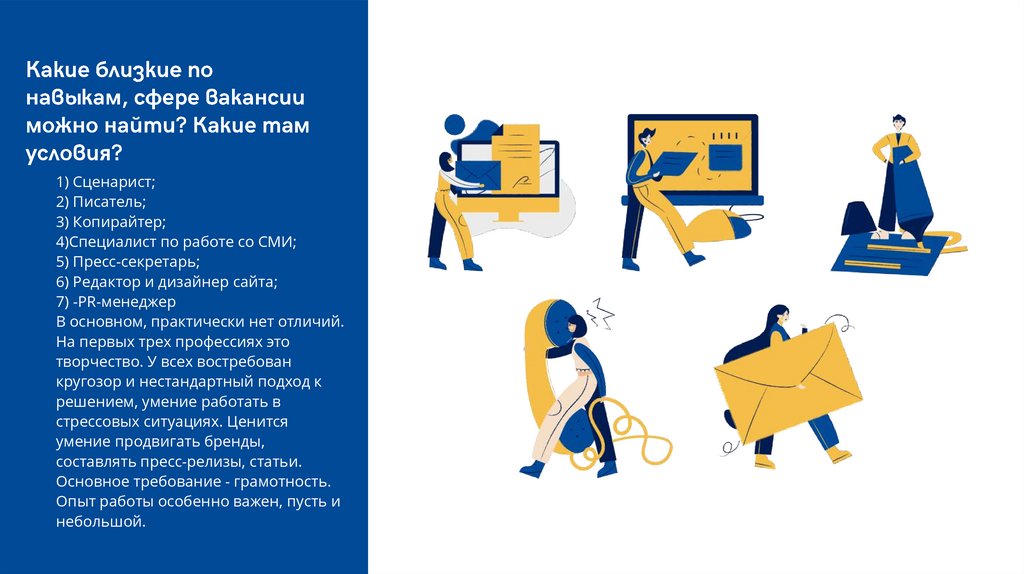 Какие близкие по навыкам, сфере вакансии можно найти? Какие там условия?

1) Сценарист;
2) Писатель;
3) Копирайтер;
4)Специалист по работе со СМИ;
5) Пресс-секретарь;
6) Редактор и дизайнер сайта;
7) -PR-менеджер
В основном, практически нет отличий. На первых трех профессиях это творчество. У всех востребован кругозор и нестандартный подход к решением, умение работать в стрессовых ситуациях. Ценится умение продвигать бренды, составлять пресс-релизы, статьи. Основное требование - грамотность. Опыт работы особенно важен, пусть и небольшой.